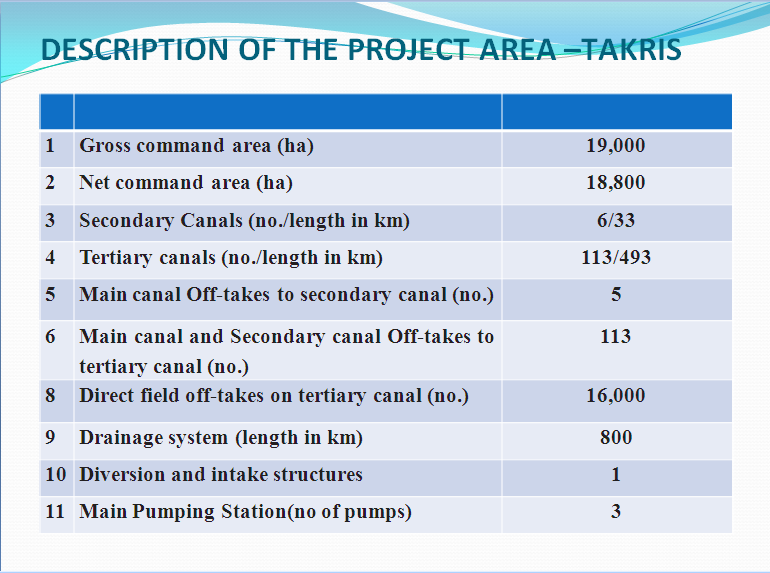 DESCRIPTION OF THE PROJECT AREA –TAKRIS

| | | |
|---|---|---|
| 1 | Gross command area (ha) | 19,000 |
| 2 | Net command area (ha) | 18,800 |
| 3 | Secondary Canals (no./length in km) | 6/33 |
| 4 | Tertiary canals (no./length in km) | 113/493 |
| 5 | Main canal Off-takes to secondary canal (no.) | 5 |
| 6 | Main canal and Secondary canal Off-takes to tertiary canal (no.) | 113 |
| 8 | Direct field off-takes on tertiary canal (no.) | 16,000 |
| 9 | Drainage system (length in km) | 800 |
| 10 | Diversion and intake structures | 1 |
| 11 | Main Pumping Station(no of pumps) | 3 |